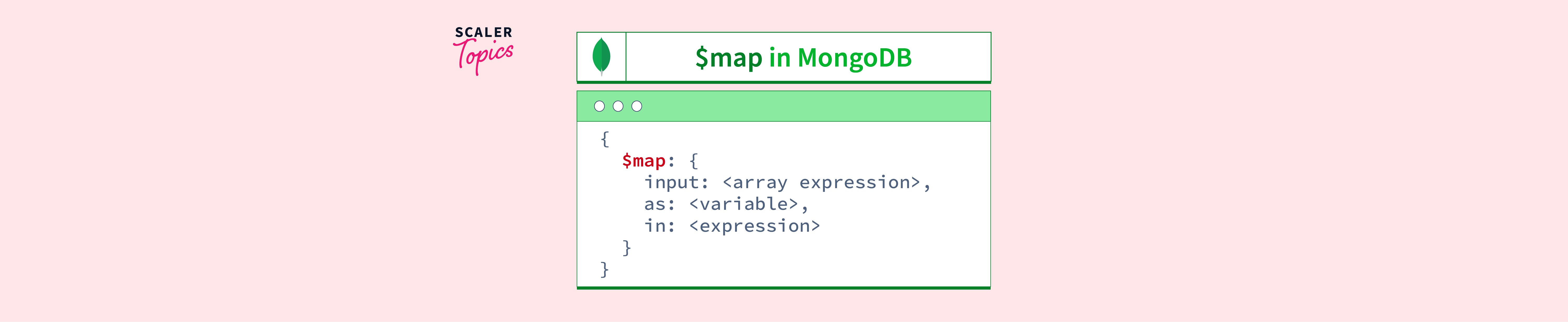 SCALER
Topics

$map in MongoDB

{
  $map: {
    input: <array expression>,
    as: <variable>,
    in: <expression>
  }
}